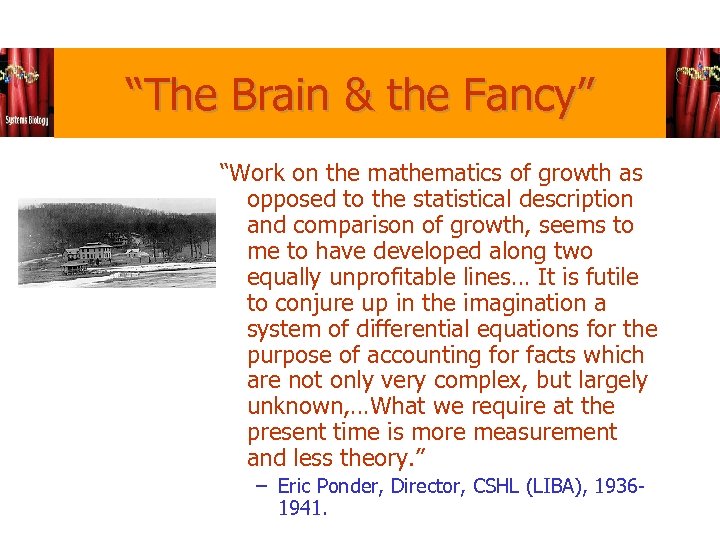 Systems Biology

“The Brain & the Fancy”

“Work on the mathematics of growth as opposed to the statistical description and comparison of growth, seems to me to have developed along two equally unprofitable lines… It is futile to conjure up in the imagination a system of differential equations for the purpose of accounting for facts which are not only very complex, but largely unknown,…What we require at the present time is more measurement and less theory.”

– Eric Ponder, Director, CSHL (LIBA), 1936-1941.